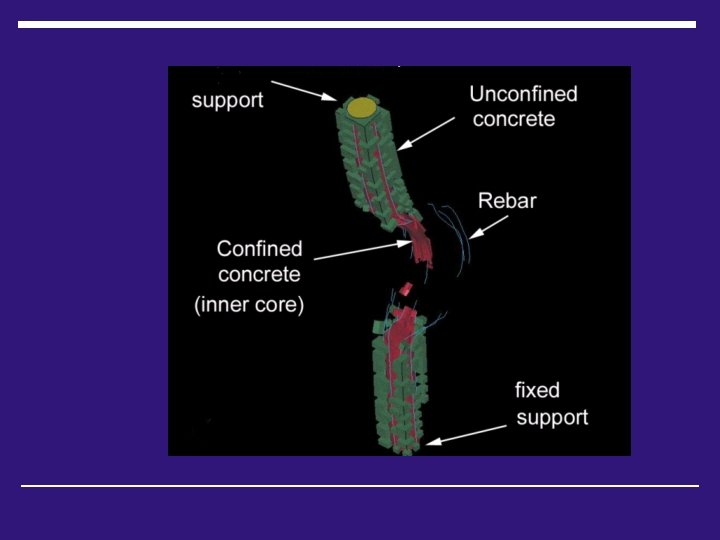 support

Unconfined concrete

Rebar

Confined concrete (inner core)

fixed support